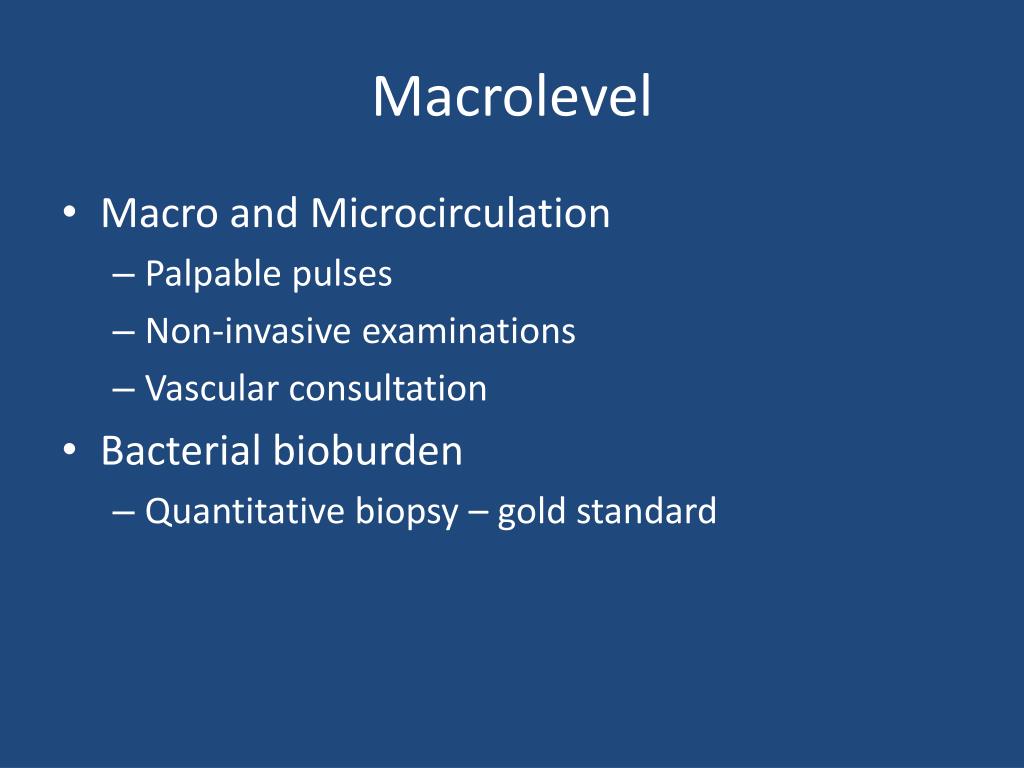 Macrolevel

• Macro and Microcirculation
– Palpable pulses
– Non-invasive examinations
– Vascular consultation
• Bacterial bioburden
– Quantitative biopsy – gold standard